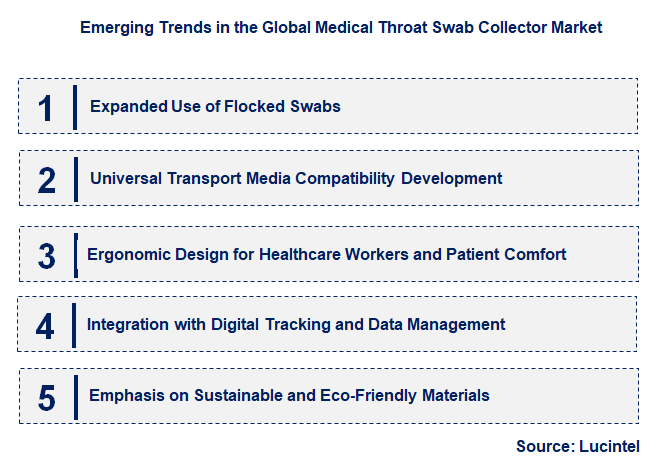 Emerging Trends in the Global Medical Throat Swab Collector Market

1 Expanded Use of Flocked Swabs

2 Universal Transport Media Compatibility Development

3 Ergonomic Design for Healthcare Workers and Patient Comfort

4 Integration with Digital Tracking and Data Management

5 Emphasis on Sustainable and Eco-Friendly Materials

Source: Lucintel